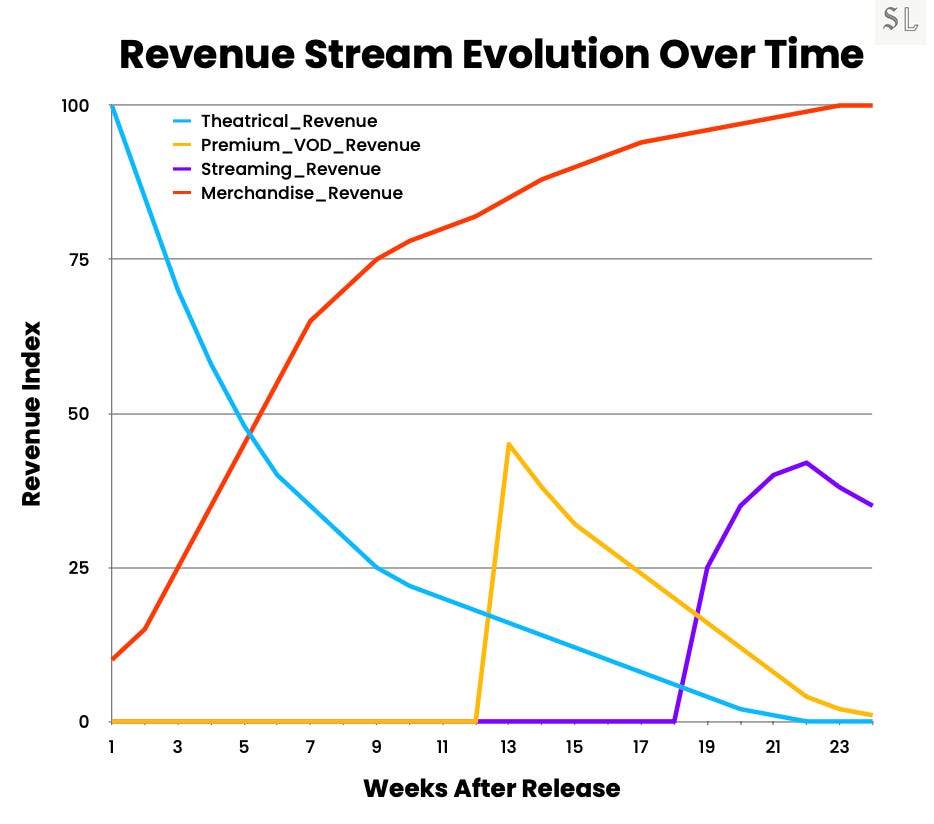 SL

Revenue Stream Evolution Over Time

Theatrical_Revenue
Premium_VOD_Revenue
Streaming_Revenue
Merchandise_Revenue

Revenue Index

100
75
50
25
0

1
3
5
7
9
11
13
15
17
19
21
23

Weeks After Release